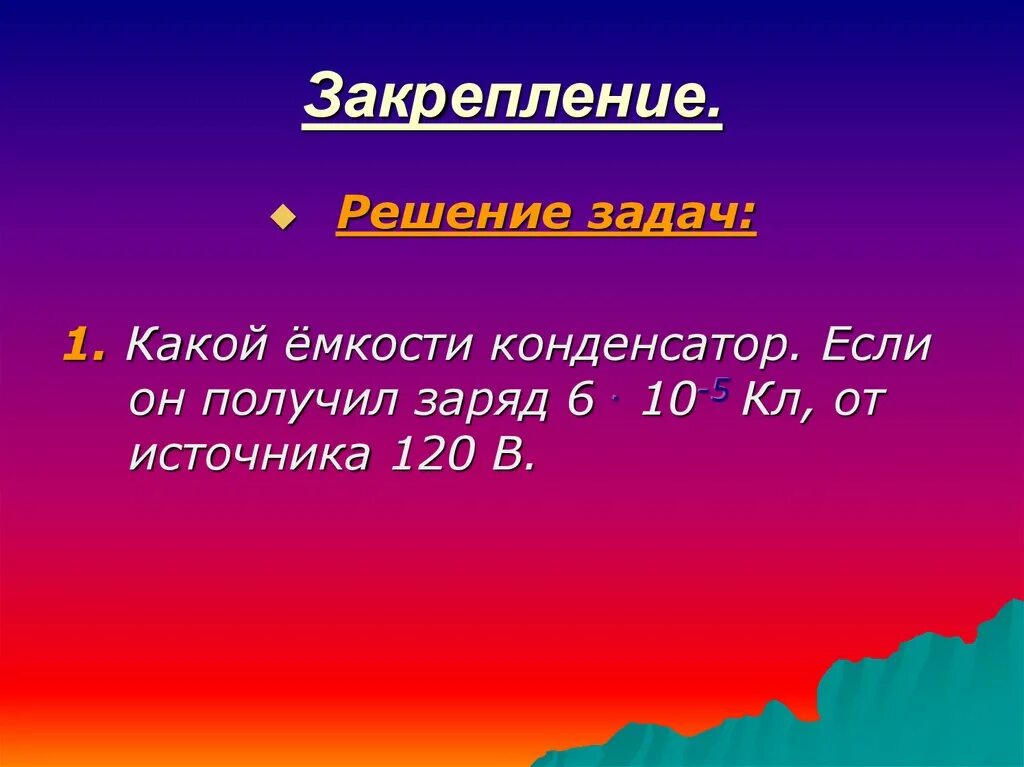 Закрепление.

Решение задач:

1. Какой ёмкости конденсатор. Если он получил заряд $6 \cdot 10^{-5}$ Кл, от источника 120 В.